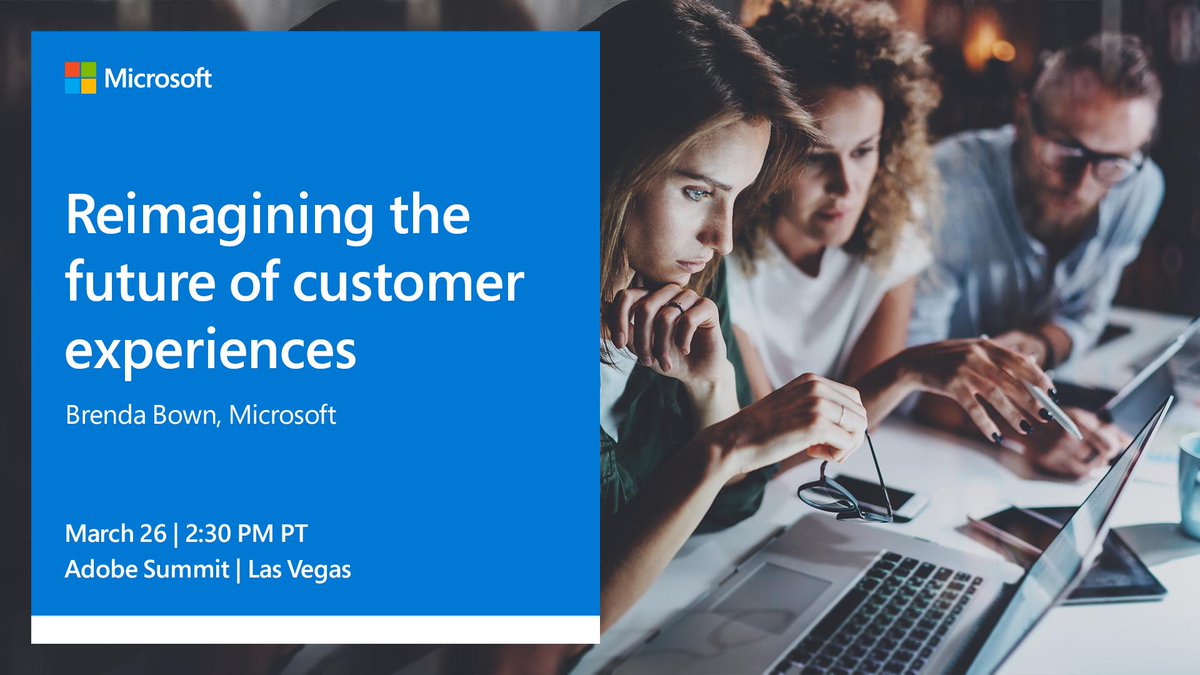 Microsoft

Reimagining the future of customer experiences

Brenda Bown, Microsoft

March 26 | 2:30 PM PT
Adobe Summit | Las Vegas